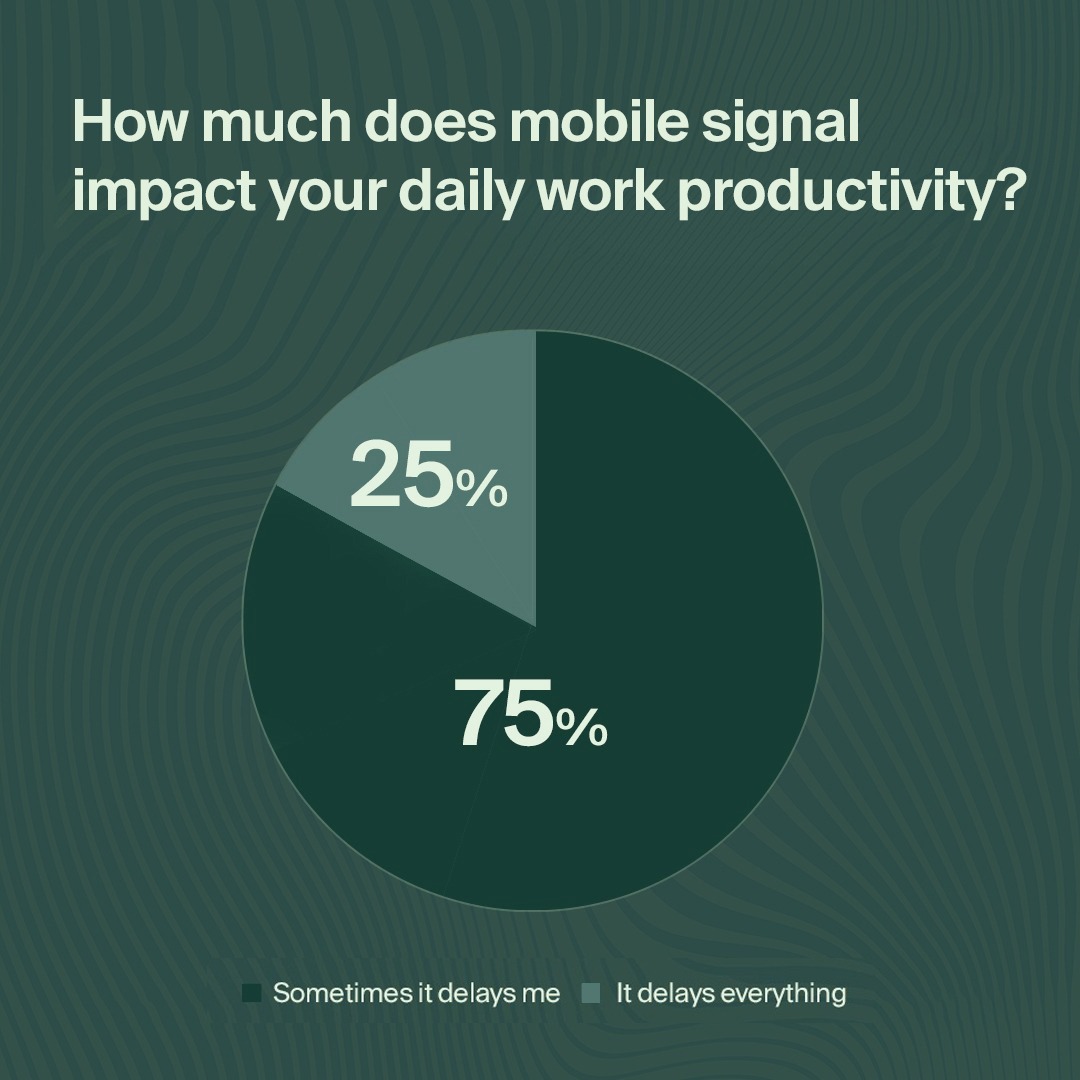 How much does mobile signal impact your daily work productivity?

25%

75%

Sometimes it delays me It delays everything